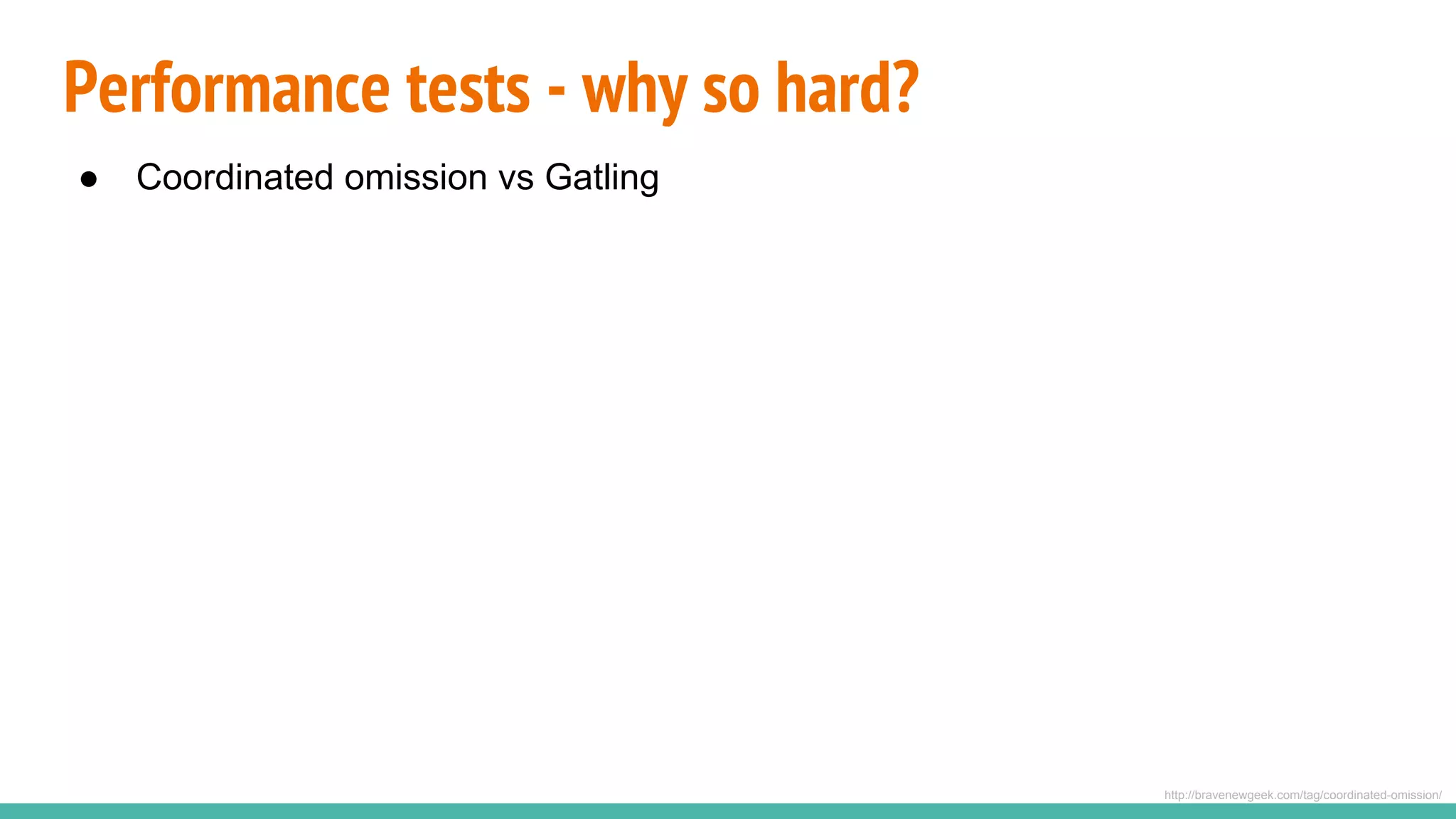 Performance tests - why so hard?

● Coordinated omission vs Gatling

http://bravenewgeek.com/tag/coordinated-omission/